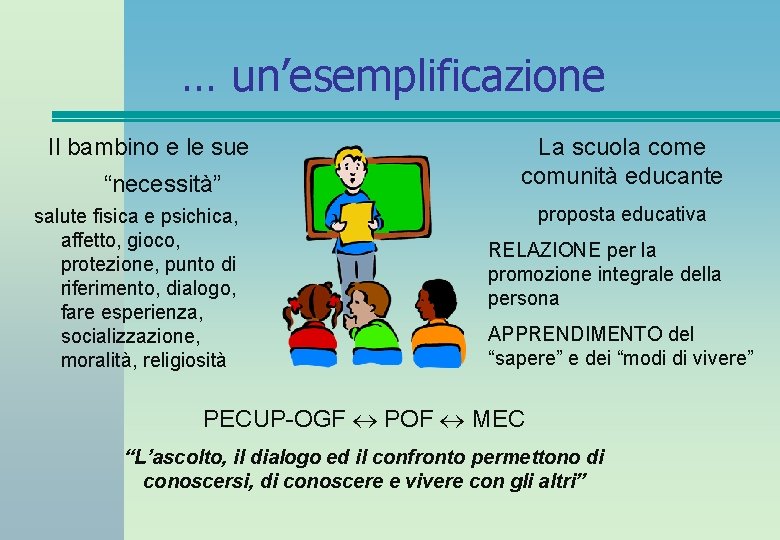 … un’esemplificazione

Il bambino e le sue “necessità”

salute fisica e psichica, affetto, gioco, protezione, punto di riferimento, dialogo, fare esperienza, socializzazione, moralità, religiosità

La scuola come comunità educante

proposta educativa

RELAZIONE per la promozione integrale della persona

APPRENDIMENTO del “sapere” e dei “modi di vivere”

PECUP-OGF $\leftrightarrow$ POF $\leftrightarrow$ MEC

“L’ascolto, il dialogo ed il confronto permettono di conoscersi, di conoscere e vivere con gli altri”